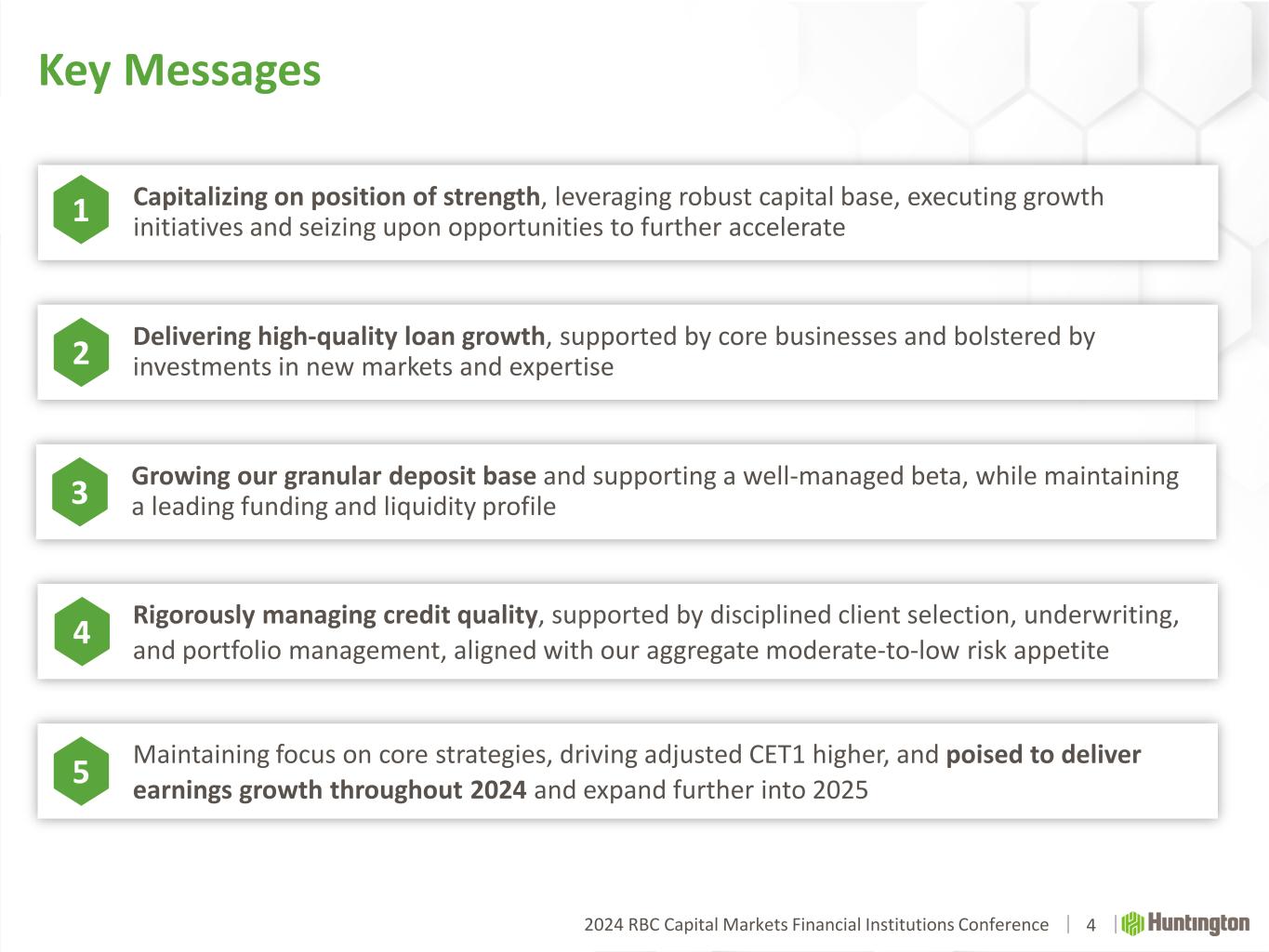 Key Messages

1 Capitalizing on position of strength, leveraging robust capital base, executing growth initiatives and seizing upon opportunities to further accelerate

2 Delivering high-quality loan growth, supported by core businesses and bolstered by investments in new markets and expertise

3 Growing our granular deposit base and supporting a well-managed beta, while maintaining a leading funding and liquidity profile

4 Rigorously managing credit quality, supported by disciplined client selection, underwriting, and portfolio management, aligned with our aggregate moderate-to-low risk appetite

5 Maintaining focus on core strategies, driving adjusted CET1 higher, and poised to deliver earnings growth throughout 2024 and expand further into 2025

2024 RBC Capital Markets Financial Institutions Conference | 4 | Huntington